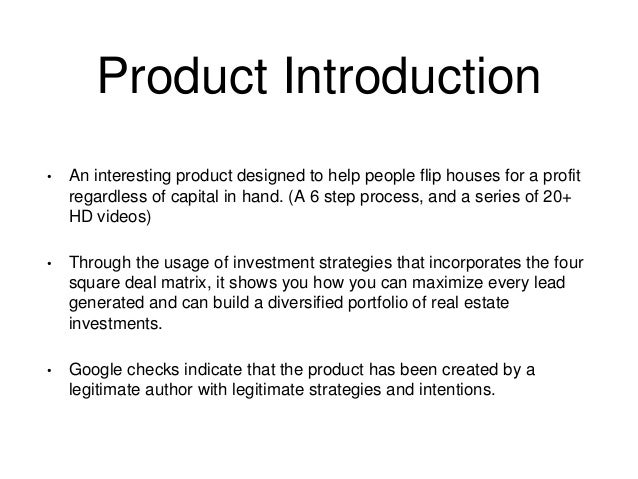 Product Introduction

• An interesting product designed to help people flip houses for a profit regardless of capital in hand. (A 6 step process, and a series of 20+ HD videos)

• Through the usage of investment strategies that incorporates the four square deal matrix, it shows you how you can maximize every lead generated and can build a diversified portfolio of real estate investments.

• Google checks indicate that the product has been created by a legitimate author with legitimate strategies and intentions.